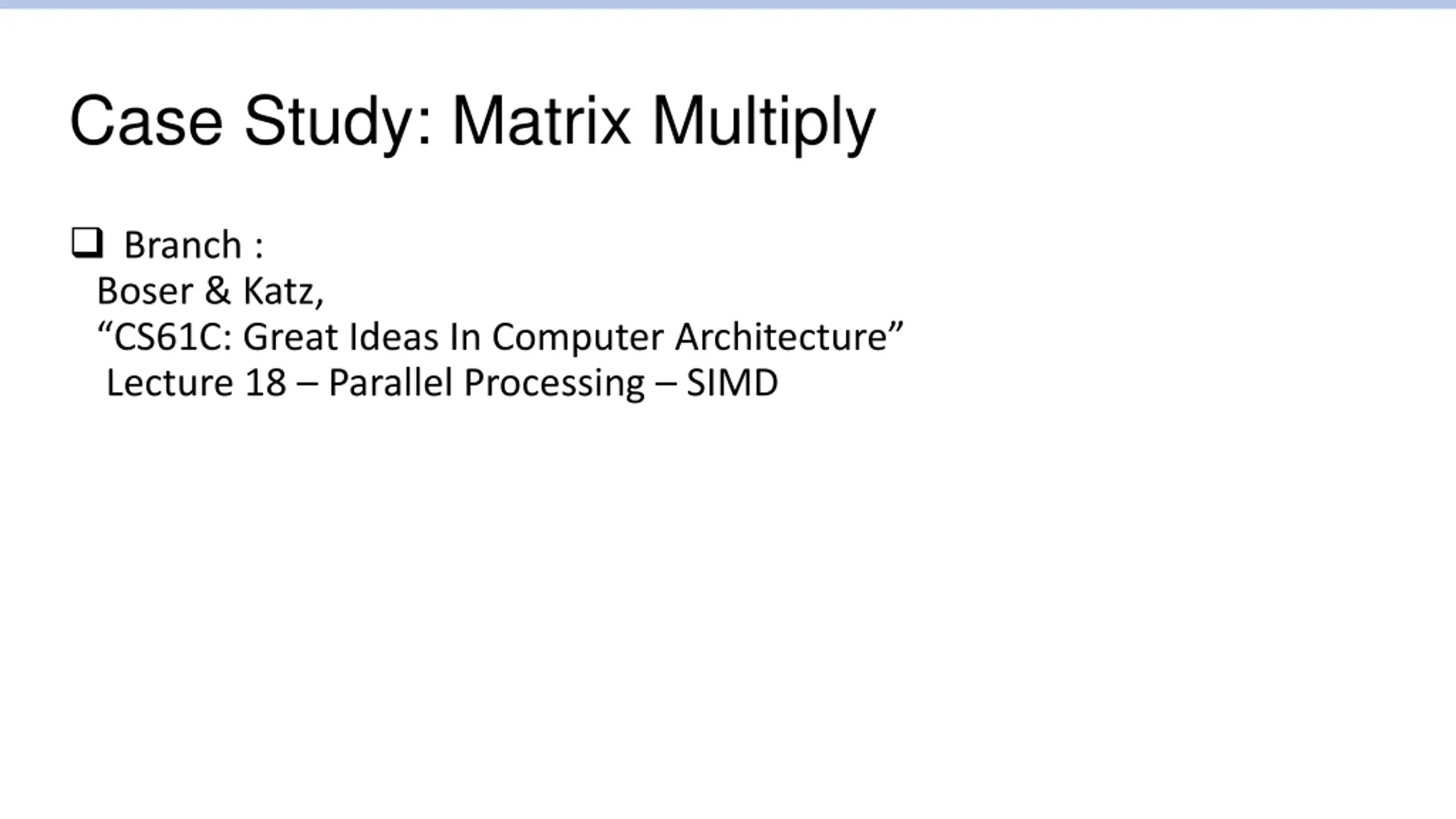 Case Study: Matrix Multiply

❑ Branch :
Boser & Katz,
“CS61C: Great Ideas In Computer Architecture”
Lecture 18 – Parallel Processing – SIMD